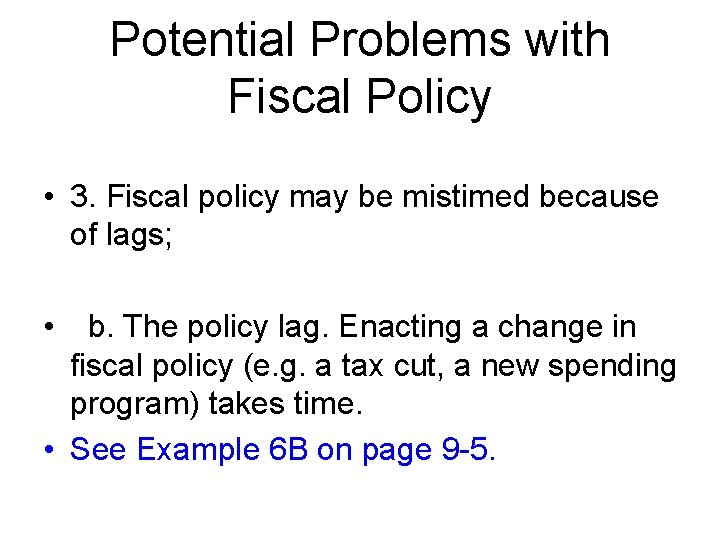 Potential Problems with Fiscal Policy

• 3. Fiscal policy may be mistimed because of lags;

• b. The policy lag. Enacting a change in fiscal policy (e.g. a tax cut, a new spending program) takes time.

• See Example 6B on page 9-5.